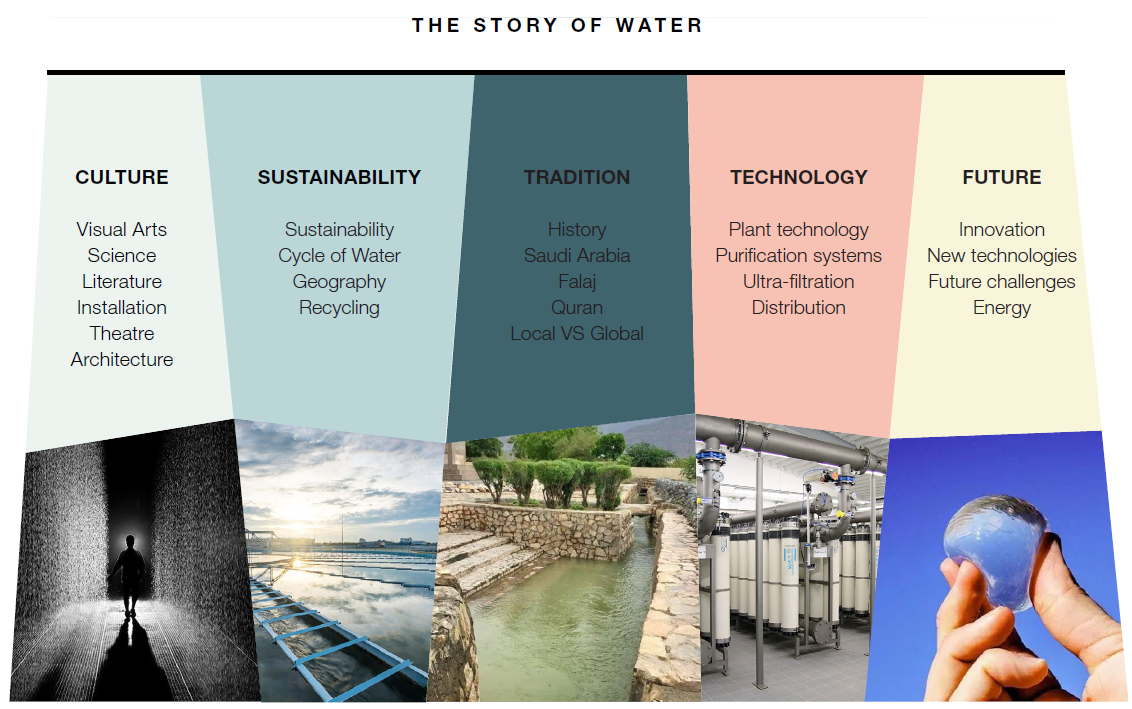 THE STORY OF WATER

CULTURE

Visual Arts
Science
Literature
Installation
Theatre
Architecture

SUSTAINABILITY

Sustainability
Cycle of Water
Geography
Recycling

TRADITION

History
Saudi Arabia
Falaj
Quran
Local VS Global

TECHNOLOGY

Plant technology
Purification systems
Ultra-filtration
Distribution

FUTURE

Innovation
New technologies
Future challenges
Energy